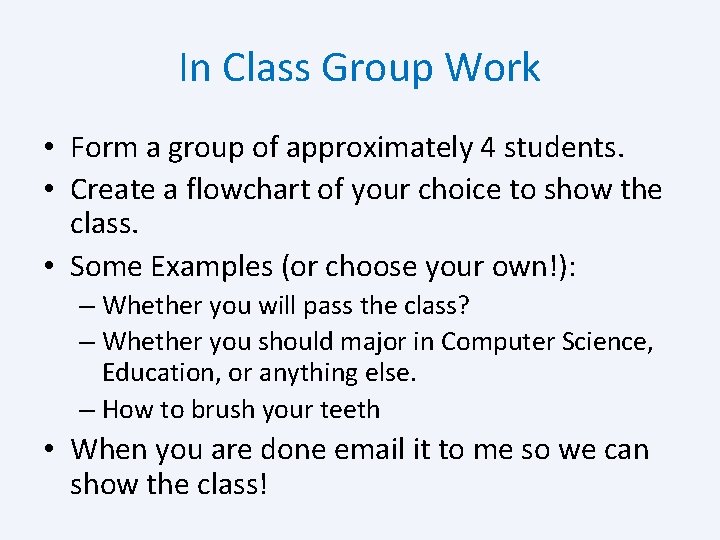 In Class Group Work

• Form a group of approximately 4 students.
• Create a flowchart of your choice to show the class.
• Some Examples (or choose your own!):
– Whether you will pass the class?
– Whether you should major in Computer Science, Education, or anything else.
– How to brush your teeth
• When you are done email it to me so we can show the class!